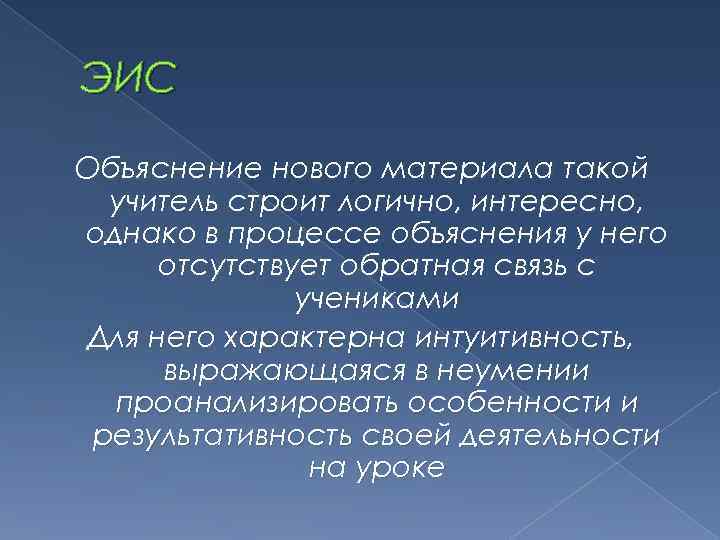 ЭИС

Объяснение нового материала такой учитель строит логично, интересно, однако в процессе объяснения у него отсутствует обратная связь с учениками

Для него характерна интуитивность, выражающаяся в неумении проанализировать особенности и результативность своей деятельности на уроке